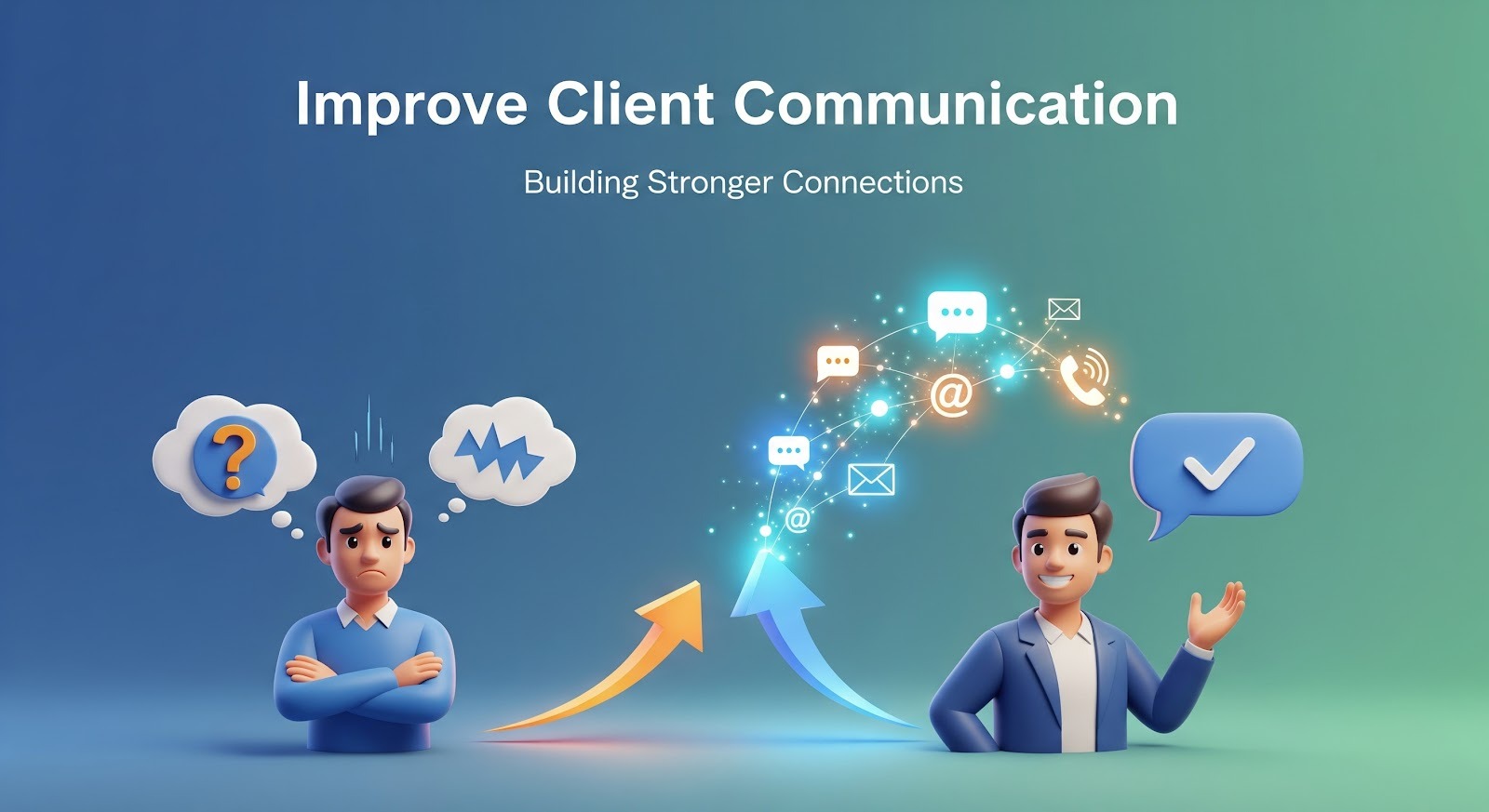 Improve Client Communication

Building Stronger Connections

?

@

@